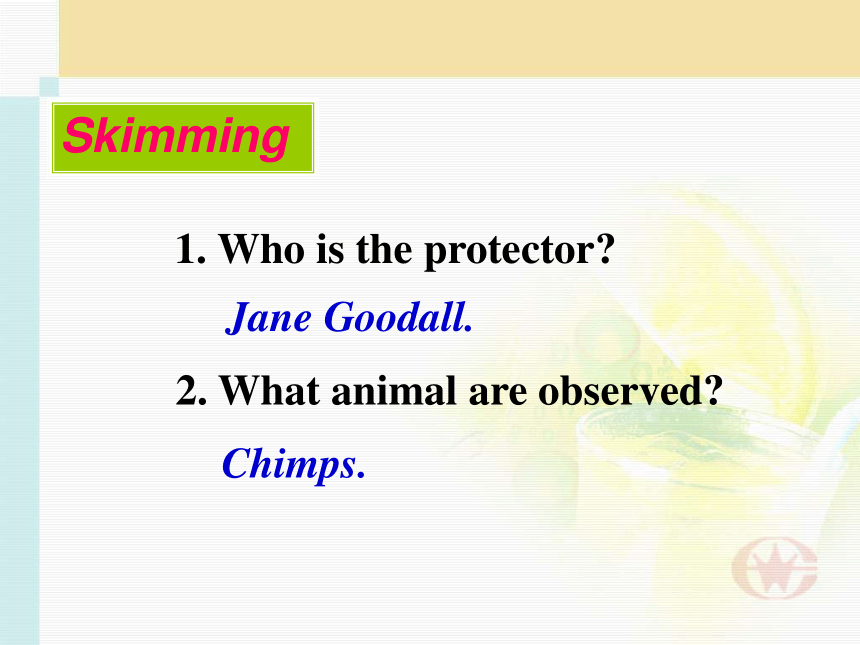 Skimming

1. Who is the protector?

Jane Goodall.

2. What animal are observed?

Chimps.